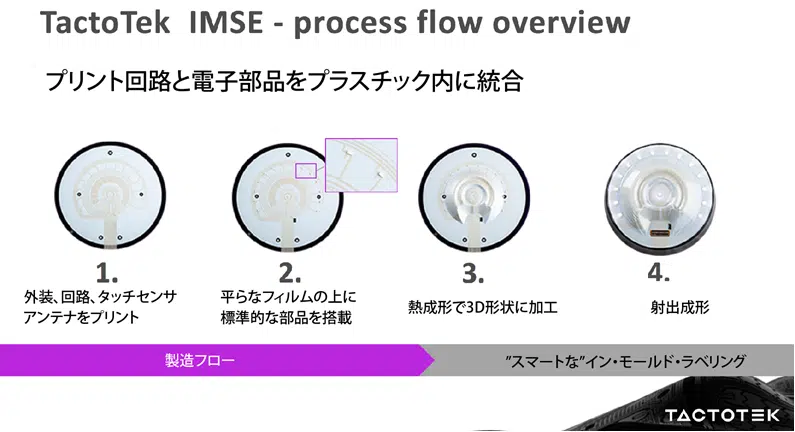 TactoTek IMSE - process flow overview

プリント回路と電子部品をプラスチック内に統合

1.
外装、回路、タッチセンサ
アンテナをプリント

2.
平らなフィルムの上に
標準的な部品を搭載

3.
熱成形で3D形状に加工

4.
射出成形

製造フロー

"スマートな"イン・モールド・ラベリング

TACTOTEK